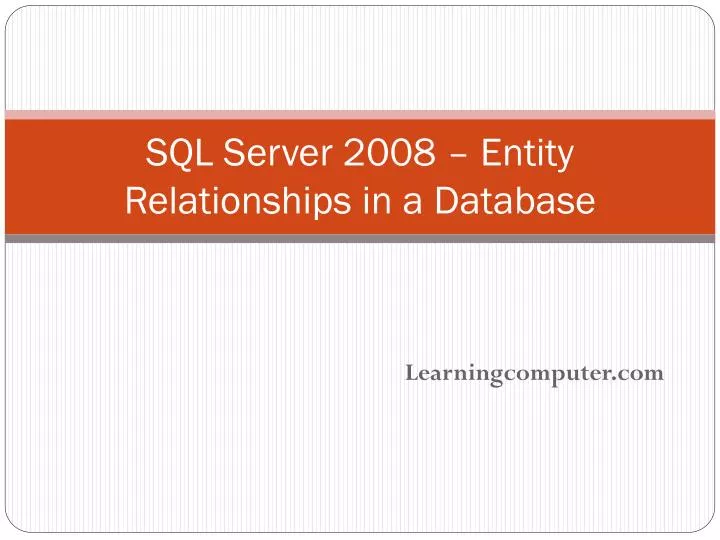 SQL Server 2008 – Entity Relationships in a Database

Learningcomputer.com